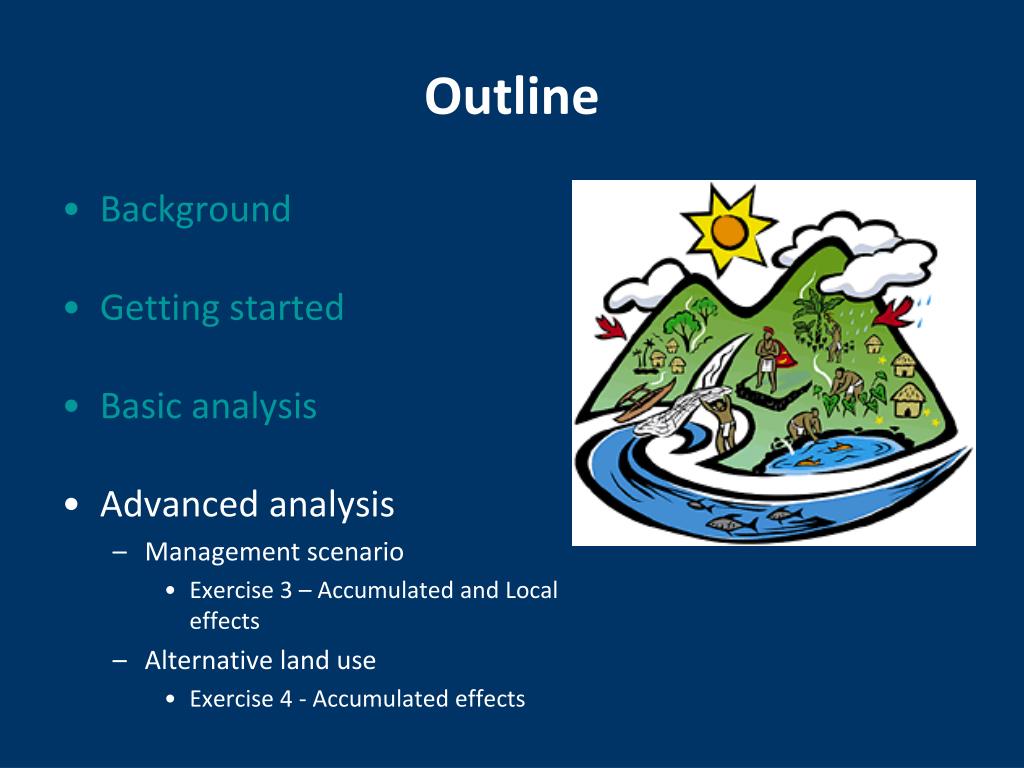 Outline

• Background

• Getting started

• Basic analysis

• Advanced analysis
– Management scenario
• Exercise 3 – Accumulated and Local effects
– Alternative land use
• Exercise 4 - Accumulated effects